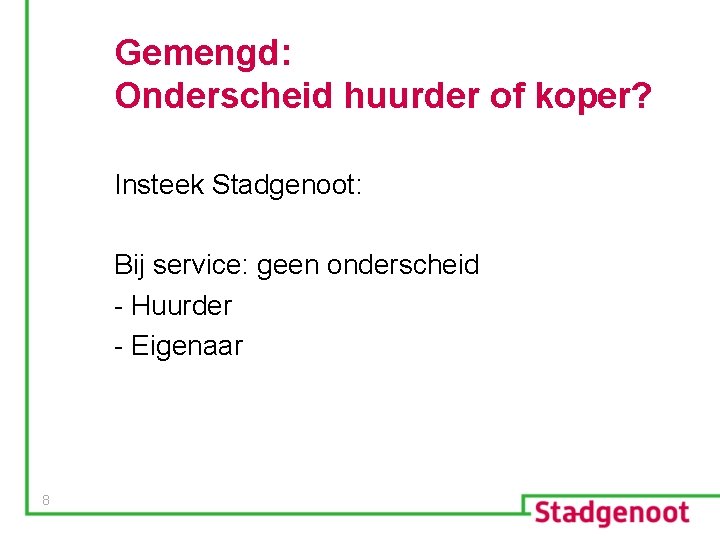 Gemengd:
Onderscheid huurder of koper?

Insteek Stadgenoot:

Bij service: geen onderscheid
- Huurder
- Eigenaar

8

Stadgenoot